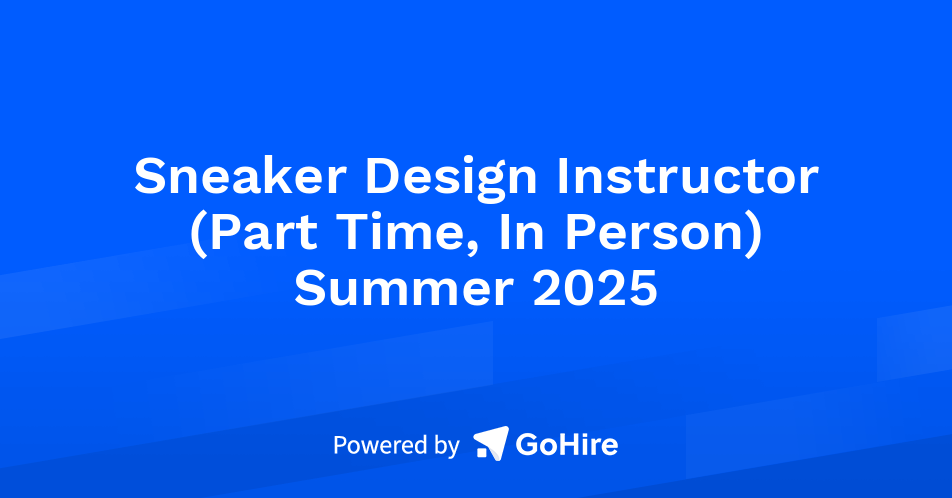 Sneaker Design Instructor (Part Time, In Person) Summer 2025

Powered by GoHire